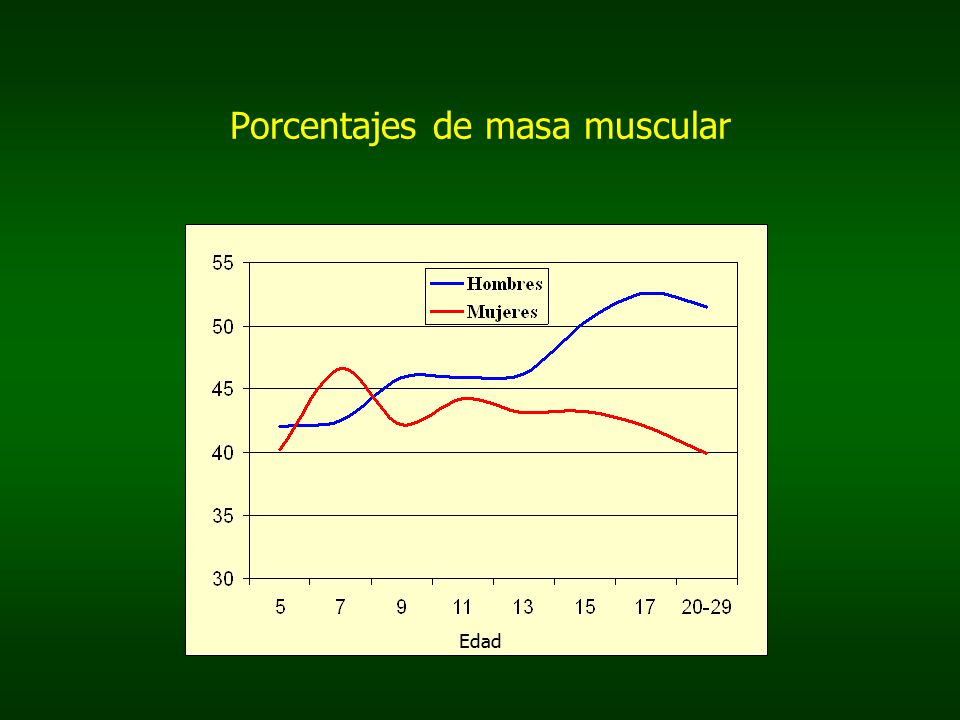 Porcentajes de masa muscular

55
50
45
40
35
30

Hombres
Mujeres

5 7 9 11 13 15 17 20-29

Edad